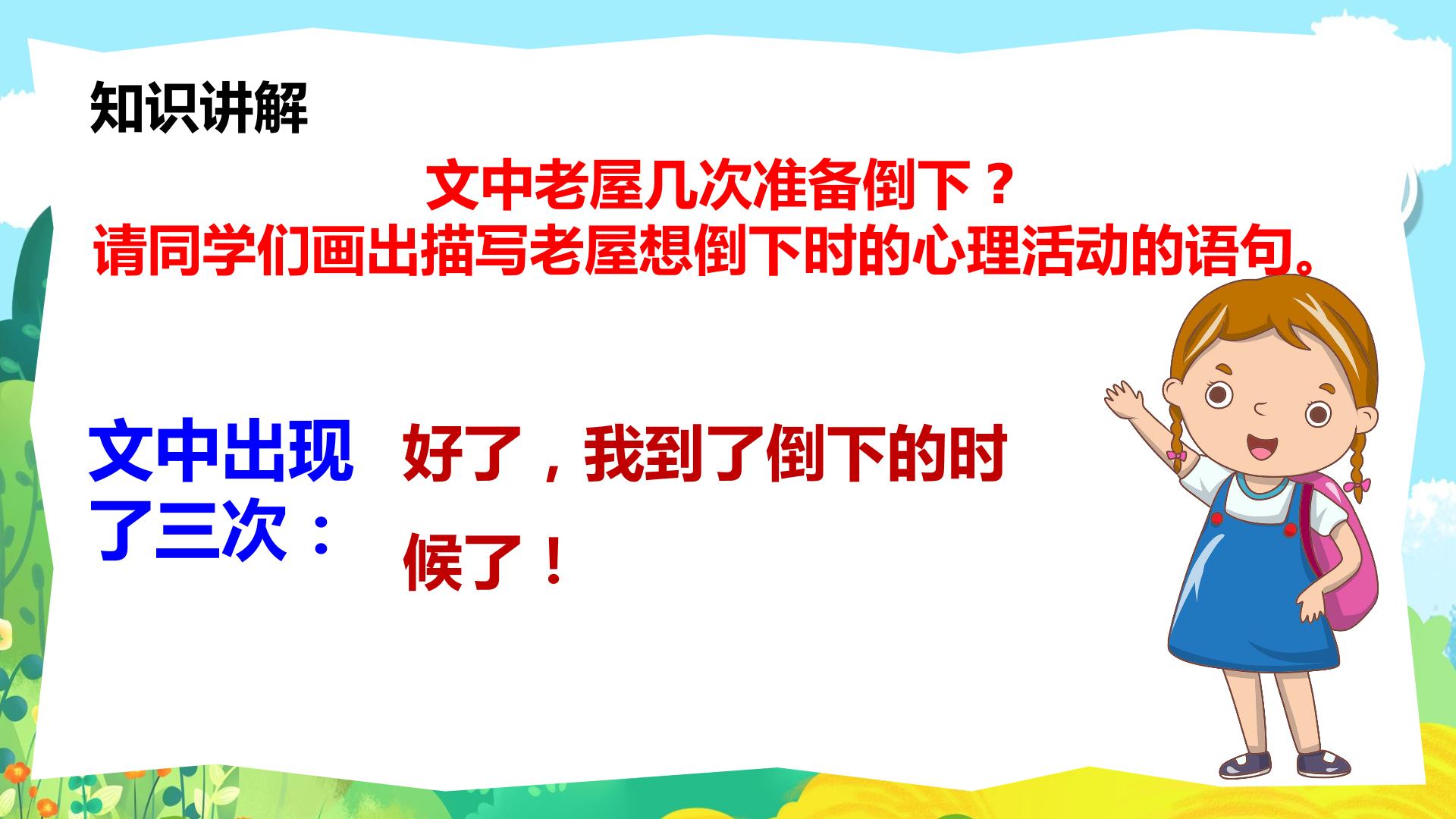 知识讲解

文中老屋几次准备倒下？
请同学们画出描写老屋想倒下时的心理活动的语句。

文中出现了三次：

好了，我到了倒下的时候了！